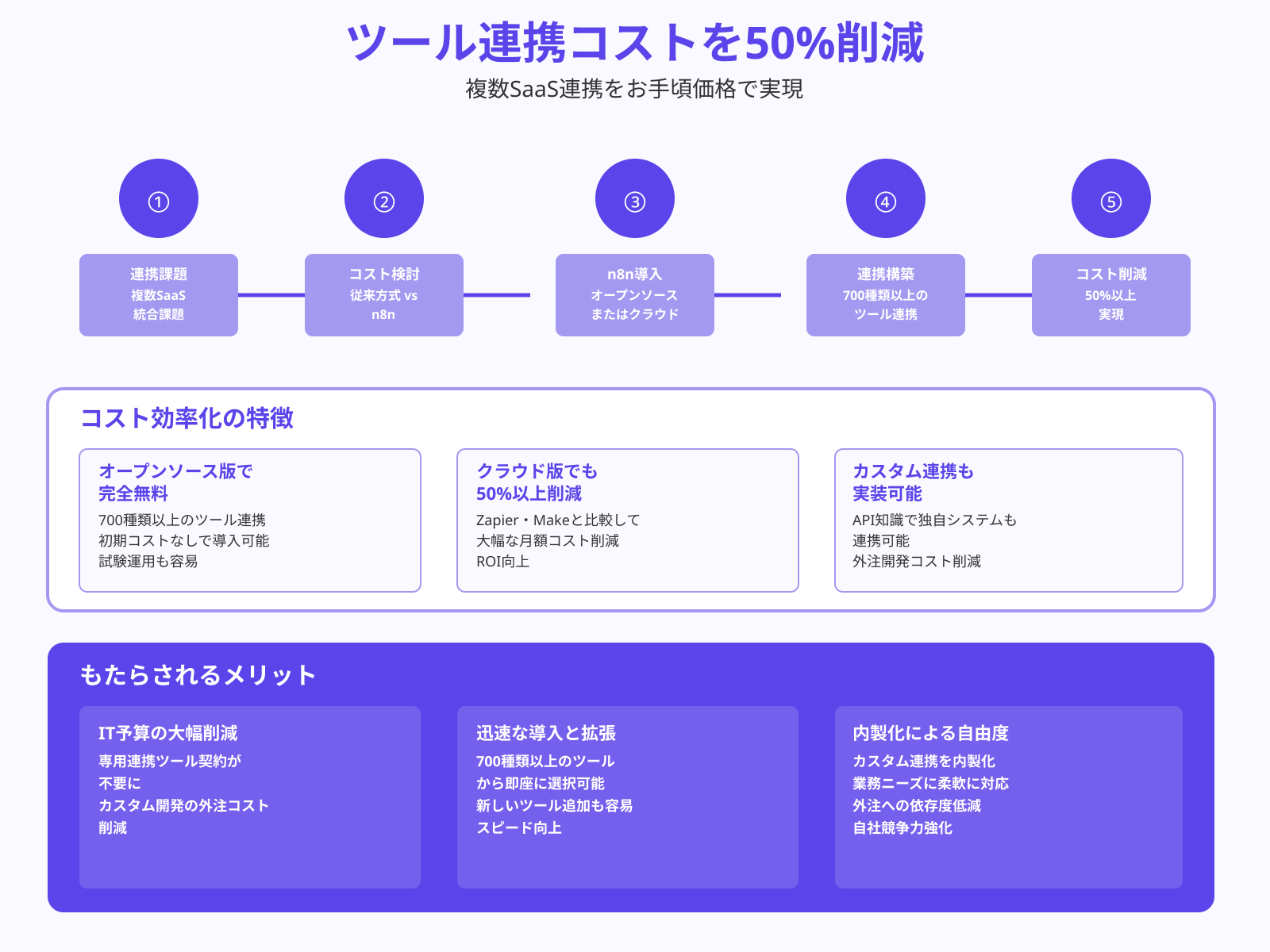 ツール連携コストを50%削減

複数SaaS連携をお手頃価格で実現

①

連携課題
複数SaaS
統合課題

②

コスト検討
従来方式 vs
n8n

③

n8n導入
オープンソース
またはクラウド

④

連携構築
700種類以上の
ツール連携

⑤

コスト削減
50%以上
実現

コスト効率化の特徴

オープンソース版で
完全無料

700種類以上のツール連携
初期コストなしで導入可能
試験運用も容易

クラウド版でも
50%以上削減

Zapier・Makeと比較して
大幅な月額コスト削減
ROI向上

カスタム連携も
実装可能

API知識で独自システムも
連携可能
外注開発コスト削減

もたらされるメリット

IT予算の大幅削減

専用連携ツール契約が
不要に
カスタム開発の外注コスト
削減

迅速な導入と拡張

700種類以上のツール
から即座に選択可能
新しいツール追加も容易
スピード向上

内製化による自由度

カスタム連携を内製化
業務ニーズに柔軟に対応
外注への依存度低減
自社競争力強化